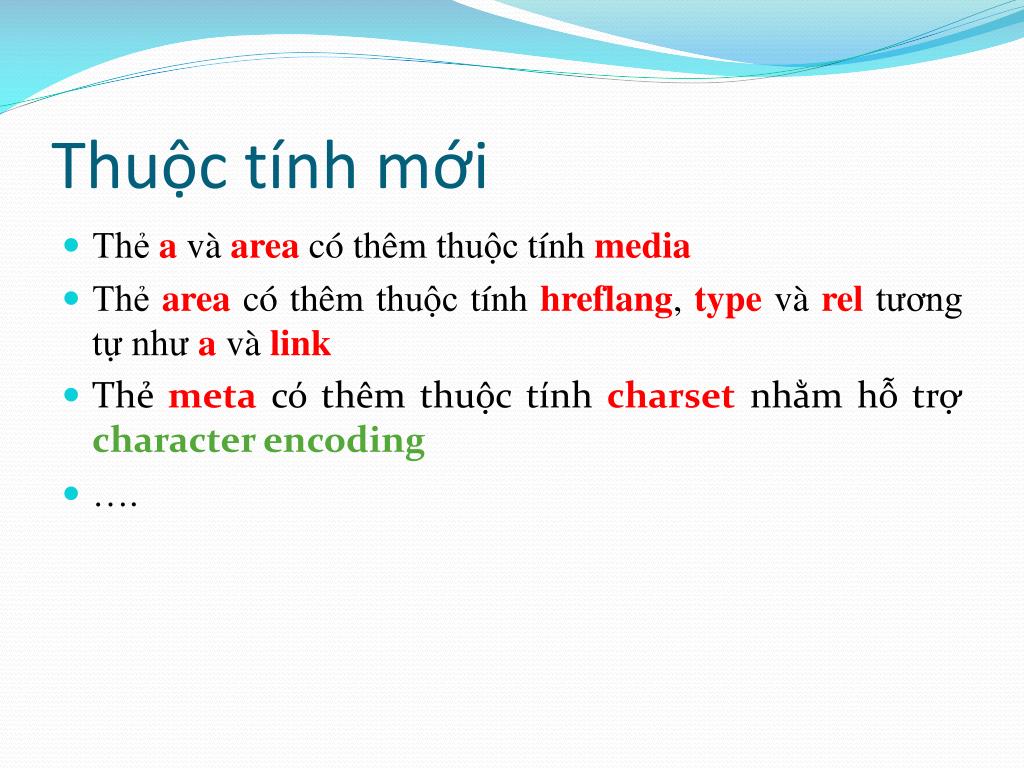 Thuộc tính mới

- Thẻ a và area có thêm thuộc tính media
- Thẻ area có thêm thuộc tính hreflang, type và rel tương tự như a và link
- Thẻ meta có thêm thuộc tính charset nhằm hỗ trợ character encoding
- ….